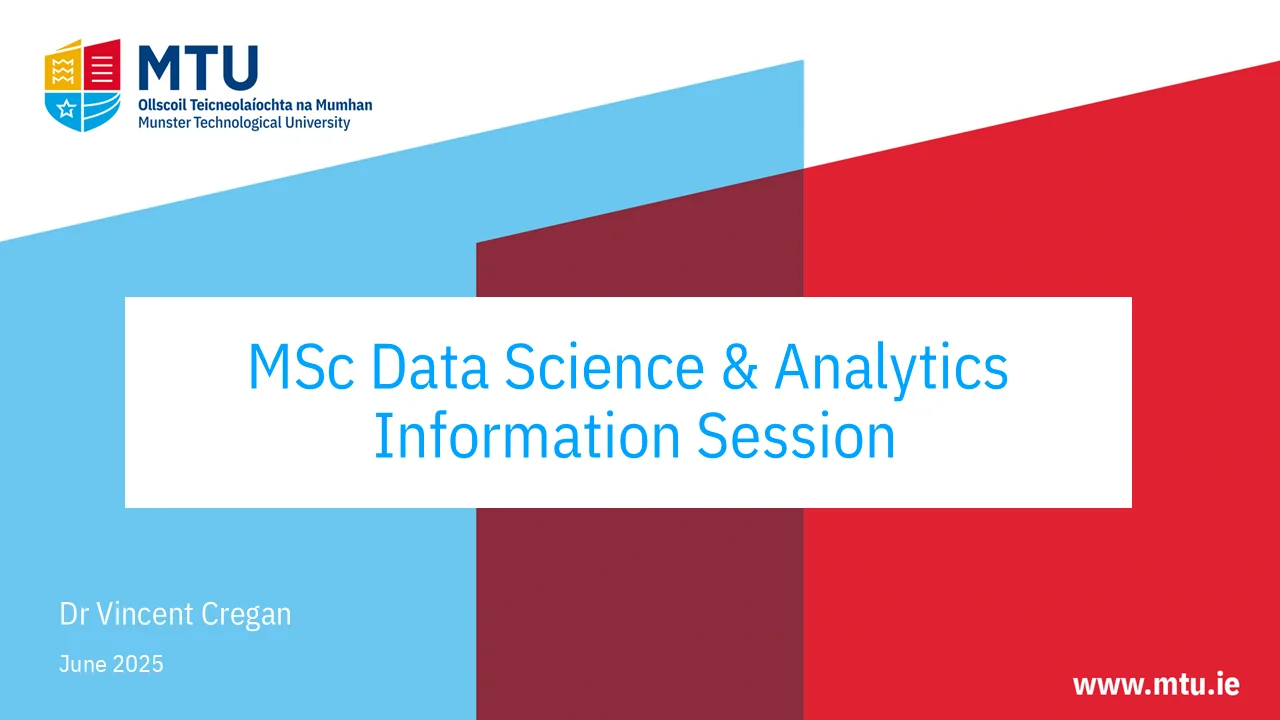 MTU
Ollscoil Teicneolaíochta na Mumhan
Munster Technological University

MSc Data Science & Analytics Information Session

Dr Vincent Cregan

June 2025

www.mtu.ie